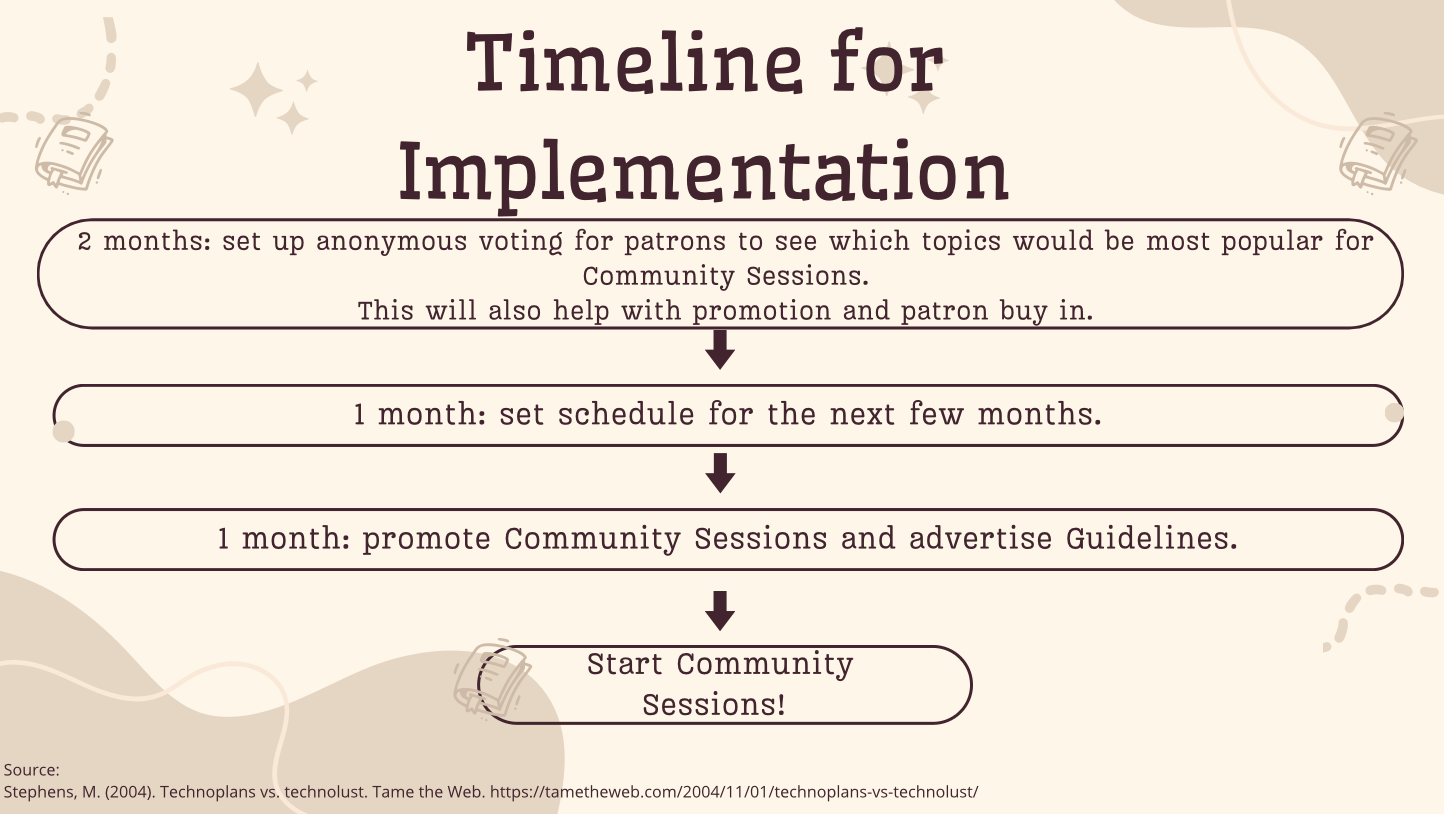 Timeline for Implementation

2 months: set up anonymous voting for patrons to see which topics would be most popular for Community Sessions.
This will also help with promotion and patron buy in.

1 month: set schedule for the next few months.

1 month: promote Community Sessions and advertise Guidelines.

Start Community Sessions!

Source:
Stephens, M. (2004). Technoplans vs. technolust. Tame the Web. https://tametheweb.com/2004/11/01/technoplans-vs-technolust/